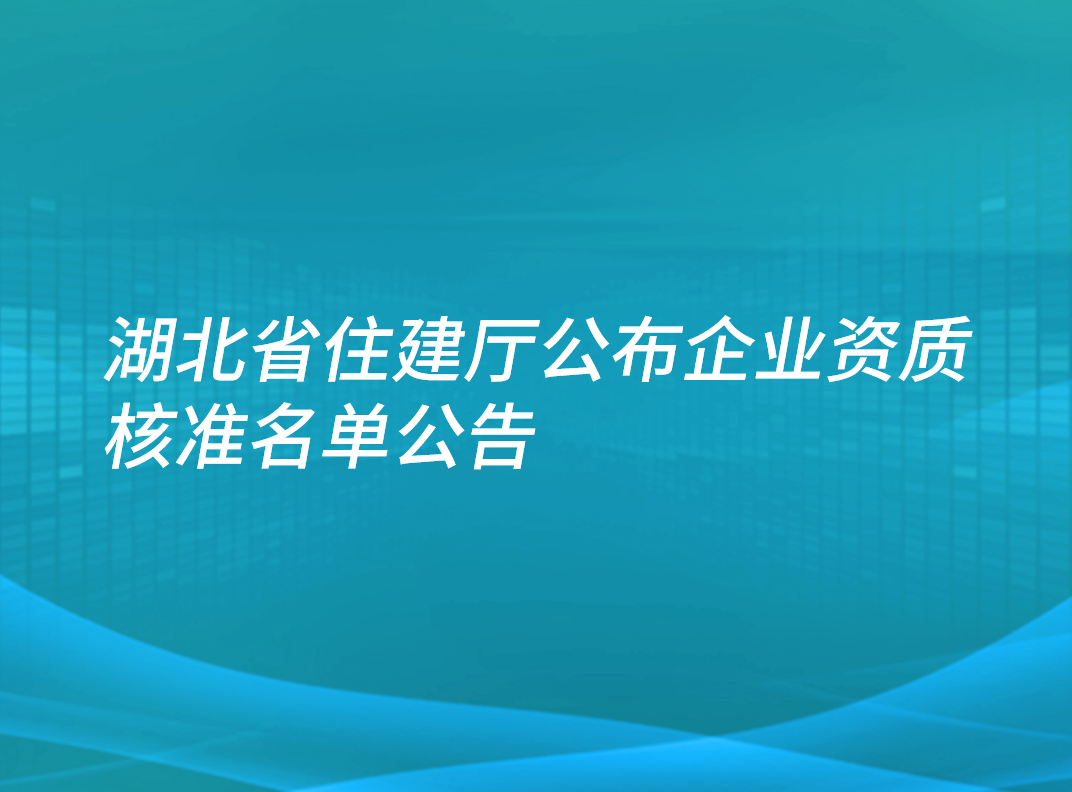 湖北省住建厅公布企业资质核准名单公告